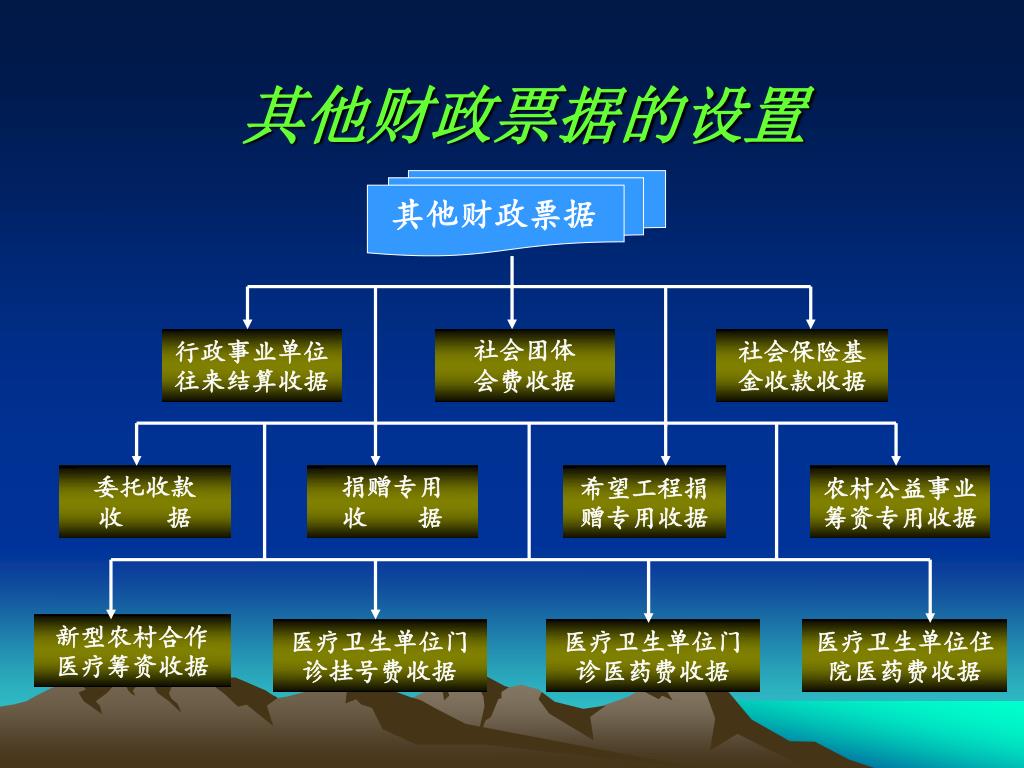 其他财政票据的设置

其他财政票据

行政事业单位往来结算收据

社会团体会费收据

社会保险基金收款收据

委托收款收　据

捐赠专用收　据

希望工程捐赠专用收据

农村公益事业筹资专用收据

新型农村合作医疗筹资收据

医疗卫生单位门诊挂号费收据

医疗卫生单位门诊医药费收据

医疗卫生单位住院医药费收据